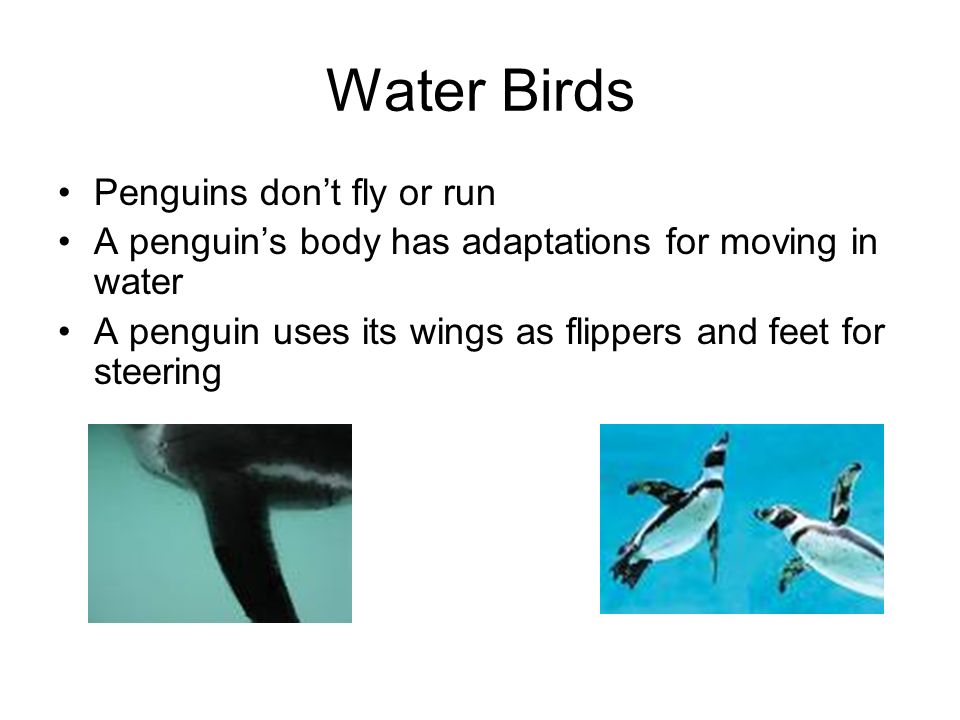 Water Birds

• Penguins don’t fly or run
• A penguin’s body has adaptations for moving in water
• A penguin uses its wings as flippers and feet for steering